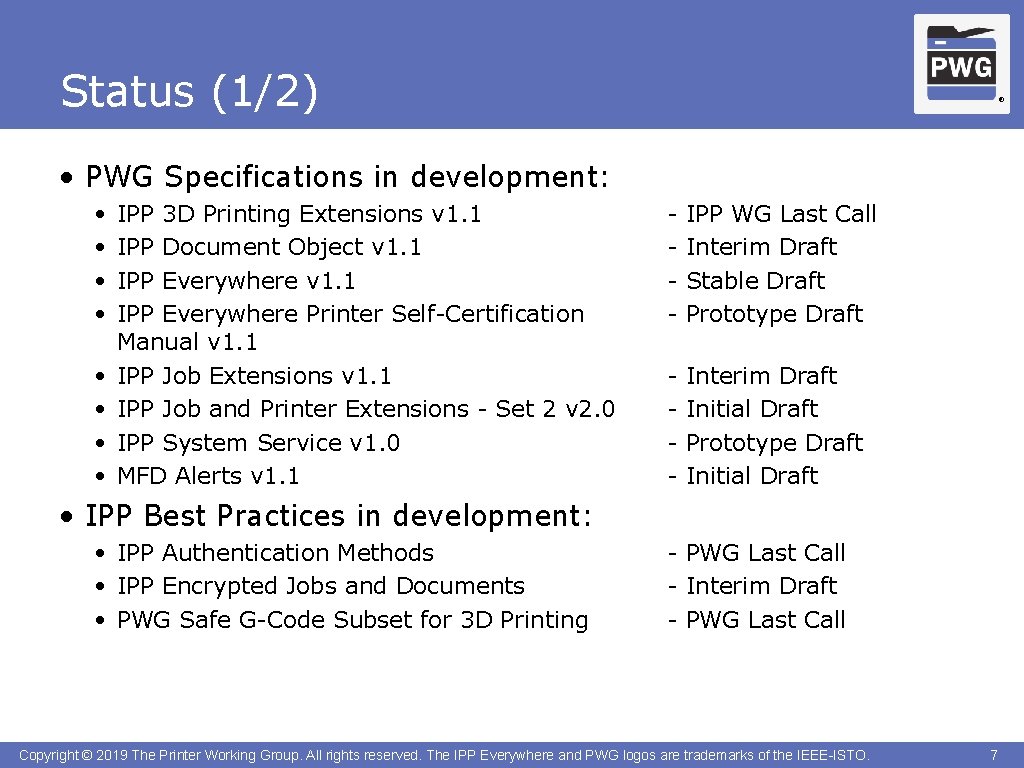 Status (1/2)

PWG ®

• PWG Specifications in development:

• IPP 3D Printing Extensions v1.1 - IPP WG Last Call
• IPP Document Object v1.1 - Interim Draft
• IPP Everywhere v1.1 - Stable Draft
• IPP Everywhere Printer Self-Certification Manual v1.1 - Prototype Draft
• IPP Job Extensions v1.1 - Interim Draft
• IPP Job and Printer Extensions - Set 2 v2.0 - Initial Draft
• IPP System Service v1.0 - Prototype Draft
• MFD Alerts v1.1 - Initial Draft

• IPP Best Practices in development:

• IPP Authentication Methods - PWG Last Call
• IPP Encrypted Jobs and Documents - Interim Draft
• PWG Safe G-Code Subset for 3D Printing - PWG Last Call

Copyright © 2019 The Printer Working Group. All rights reserved. The IPP Everywhere and PWG logos are trademarks of the IEEE-ISTO.

7